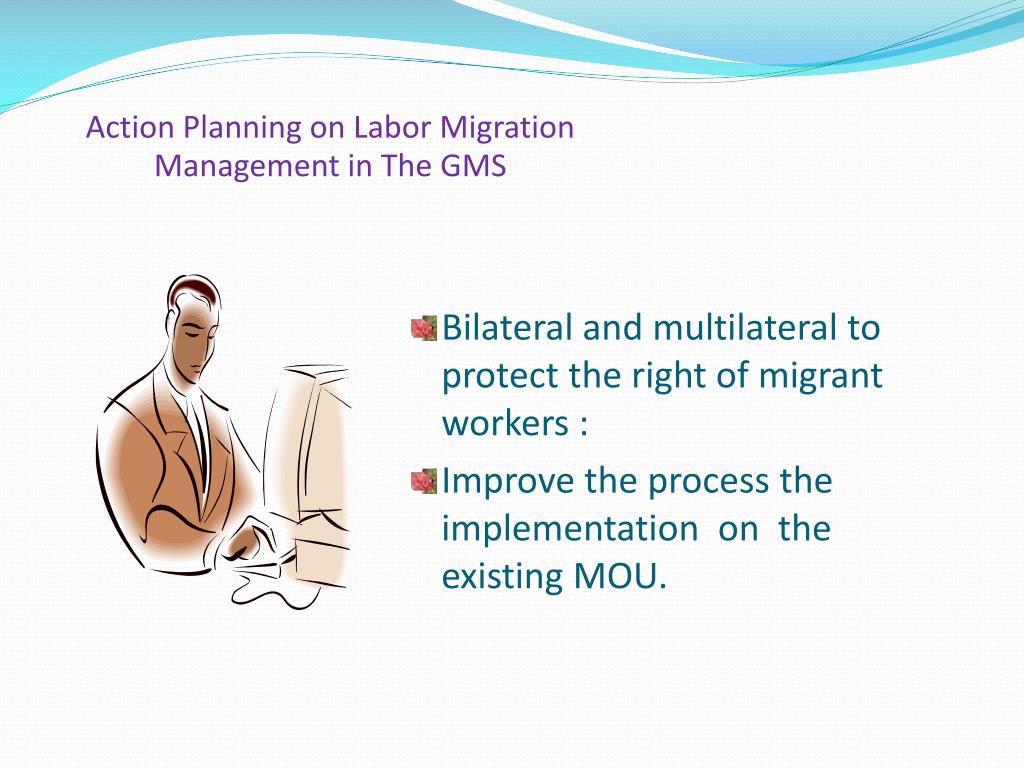 Action Planning on Labor Migration Management in The GMS

Bilateral and multilateral to protect the right of migrant workers :

Improve the process the implementation on the existing MOU.